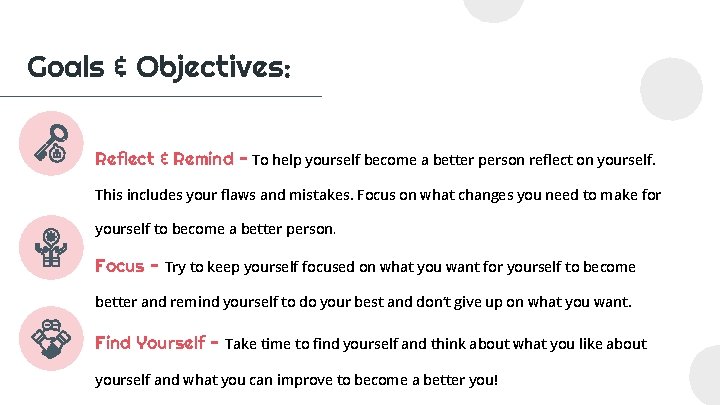 Goals & Objectives:

Reflect & Remind - To help yourself become a better person reflect on yourself. This includes your flaws and mistakes. Focus on what changes you need to make for yourself to become a better person.

Focus - Try to keep yourself focused on what you want for yourself to become better and remind yourself to do your best and don't give up on what you want.

Find Yourself - Take time to find yourself and think about what you like about yourself and what you can improve to become a better you!